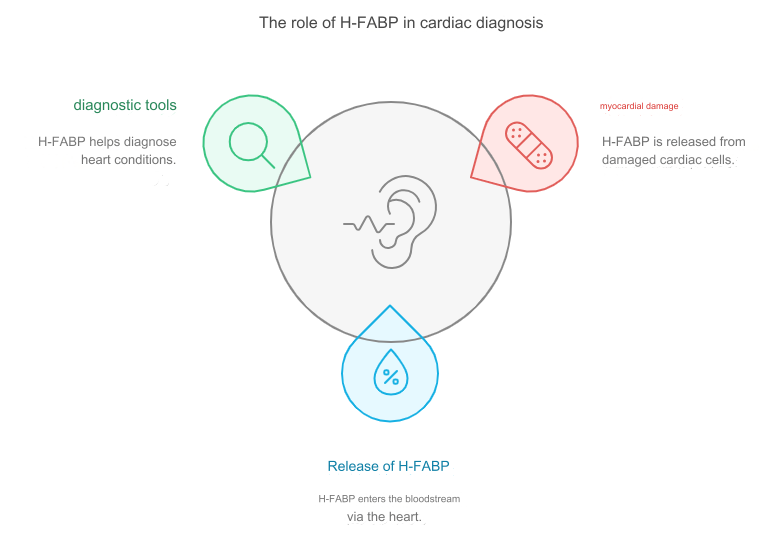 The role of H-FABP in cardiac diagnosis

diagnostic tools

H-FABP helps diagnose heart conditions.

myocardial damage

H-FABP is released from damaged cardiac cells.

%

Release of H-FABP

H-FABP enters the bloodstream via the heart.